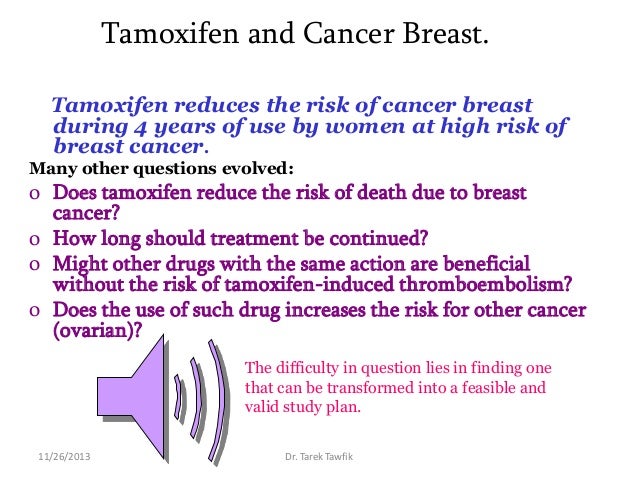 Tamoxifen and Cancer Breast.

Tamoxifen reduces the risk of cancer breast during 4 years of use by women at high risk of breast cancer.

Many other questions evolved:

o Does tamoxifen reduce the risk of death due to breast cancer?
o How long should treatment be continued?
o Might other drugs with the same action are beneficial without the risk of tamoxifen-induced thromboembolism?
o Does the use of such drug increases the risk for other cancer (ovarian)?

The difficulty in question lies in finding one that can be transformed into a feasible and valid study plan.

11/26/2013

Dr. Tarek Tawfik